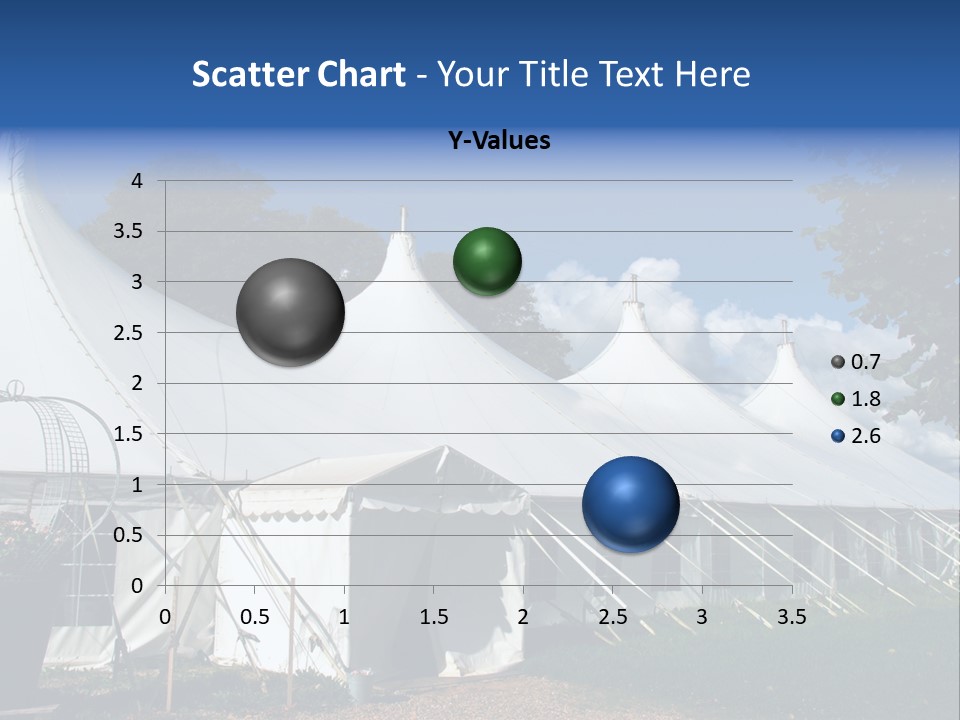 Scatter Chart - Your Title Text Here

Y-Values

4
3.5
3
2.5
2
1.5
1
0.5
0

0 0.5 1 1.5 2 2.5 3 3.5

0.7
1.8
2.6